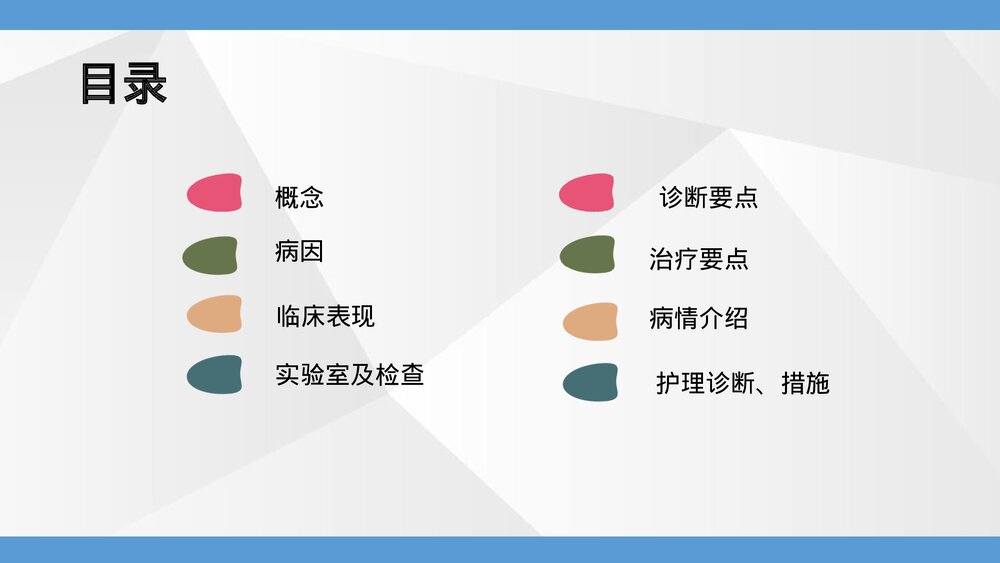 目录

概念

病因

临床表现

实验室及检查

诊断要点

治疗要点

病情介绍

护理诊断、措施